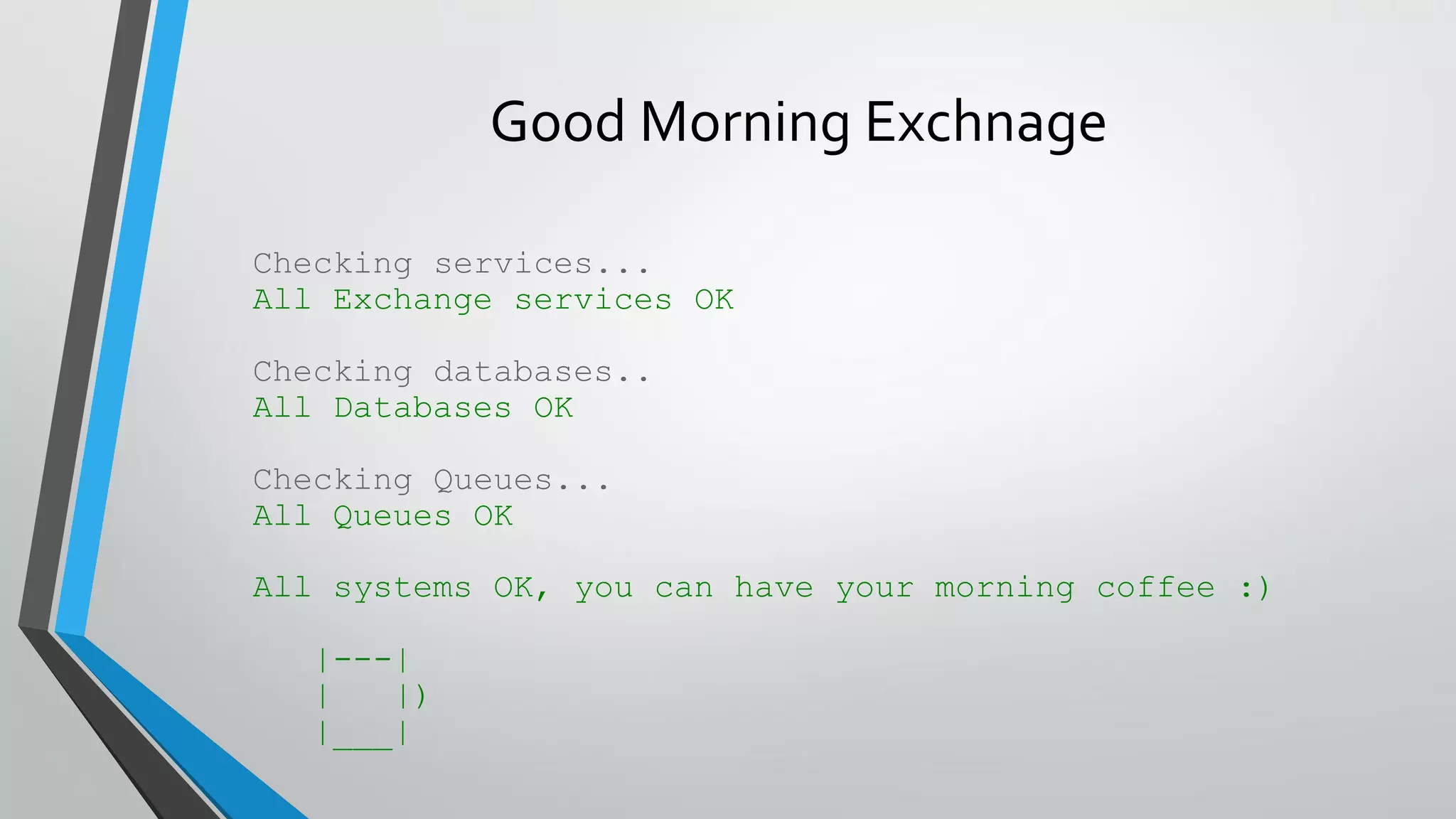 Good Morning Exchnage

Checking services...
All Exchange services OK

Checking databases..
All Databases OK

Checking Queues...
All Queues OK

All systems OK, you can have your morning coffee :)

|---|
|   |)
|___|